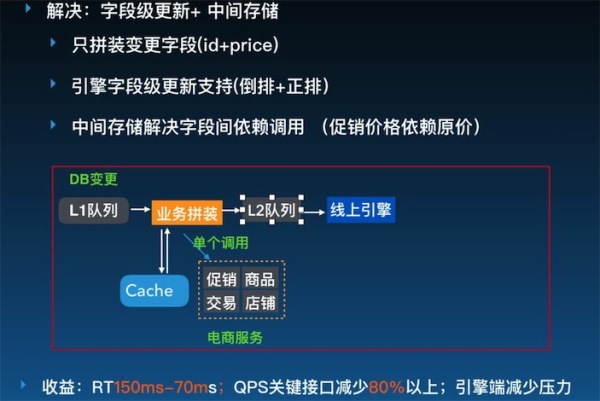 解决：字段级更新+ 中间存储

只拼装变更字段(id+price)

引擎字段级更新支持(倒排+正排)

中间存储解决字段间依赖调用 （促销价格依赖原价）

DB变更

L1队列

业务拼装

L2队列

线上引擎

单个调用

Cache

促销 商品

交易 店铺

电商服务

收益：RT150ms-70ms；QPS关键接口减少80%以上；引擎端减少压力